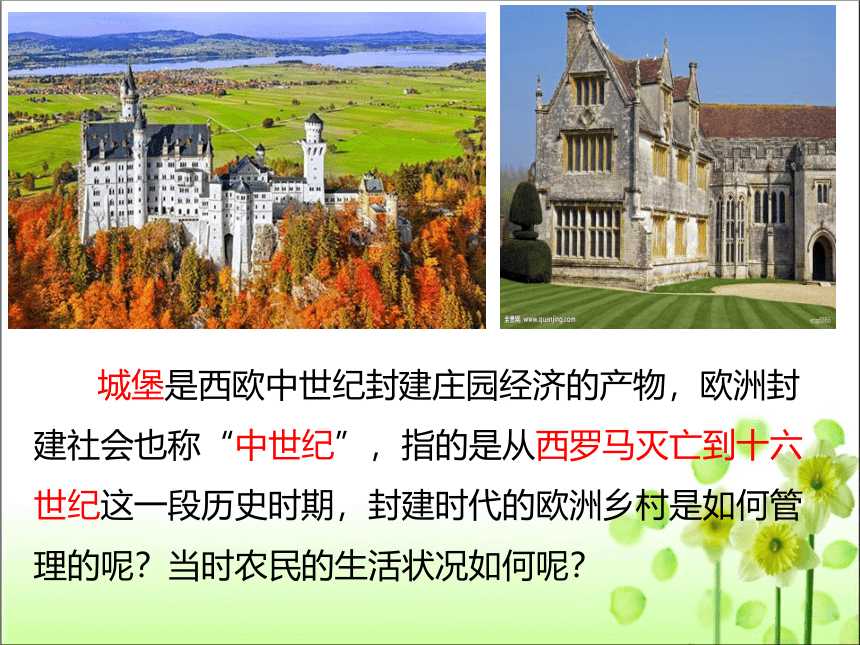 全景网 www.quanjing.com

城堡是西欧中世纪封建庄园经济的产物，欧洲封建社会也称“中世纪”，指的是从西罗马灭亡到十六世纪这一段历史时期，封建时代的欧洲乡村是如何管理的呢？当时农民的生活状况如何呢？